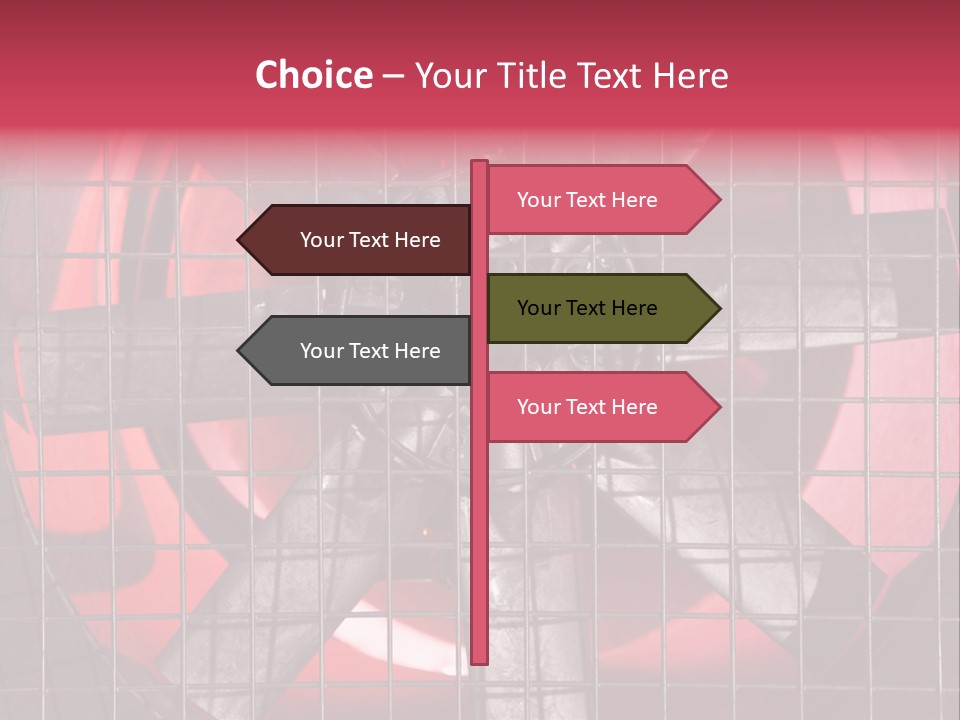 Choice – Your Title Text Here

Your Text Here

Your Text Here

Your Text Here

Your Text Here

Your Text Here